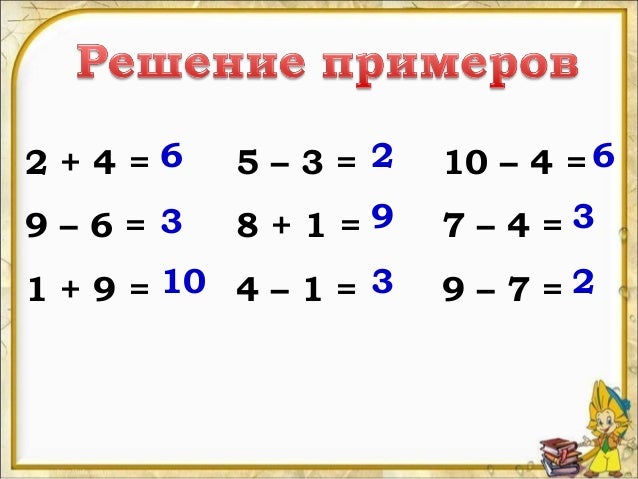 Решение примеров

$2 + 4 = 6$
$9 - 6 = 3$
$1 + 9 = 10$

$5 - 3 = 2$
$8 + 1 = 9$
$4 - 1 = 3$

$10 - 4 = 6$
$7 - 4 = 3$
$9 - 7 = 2$